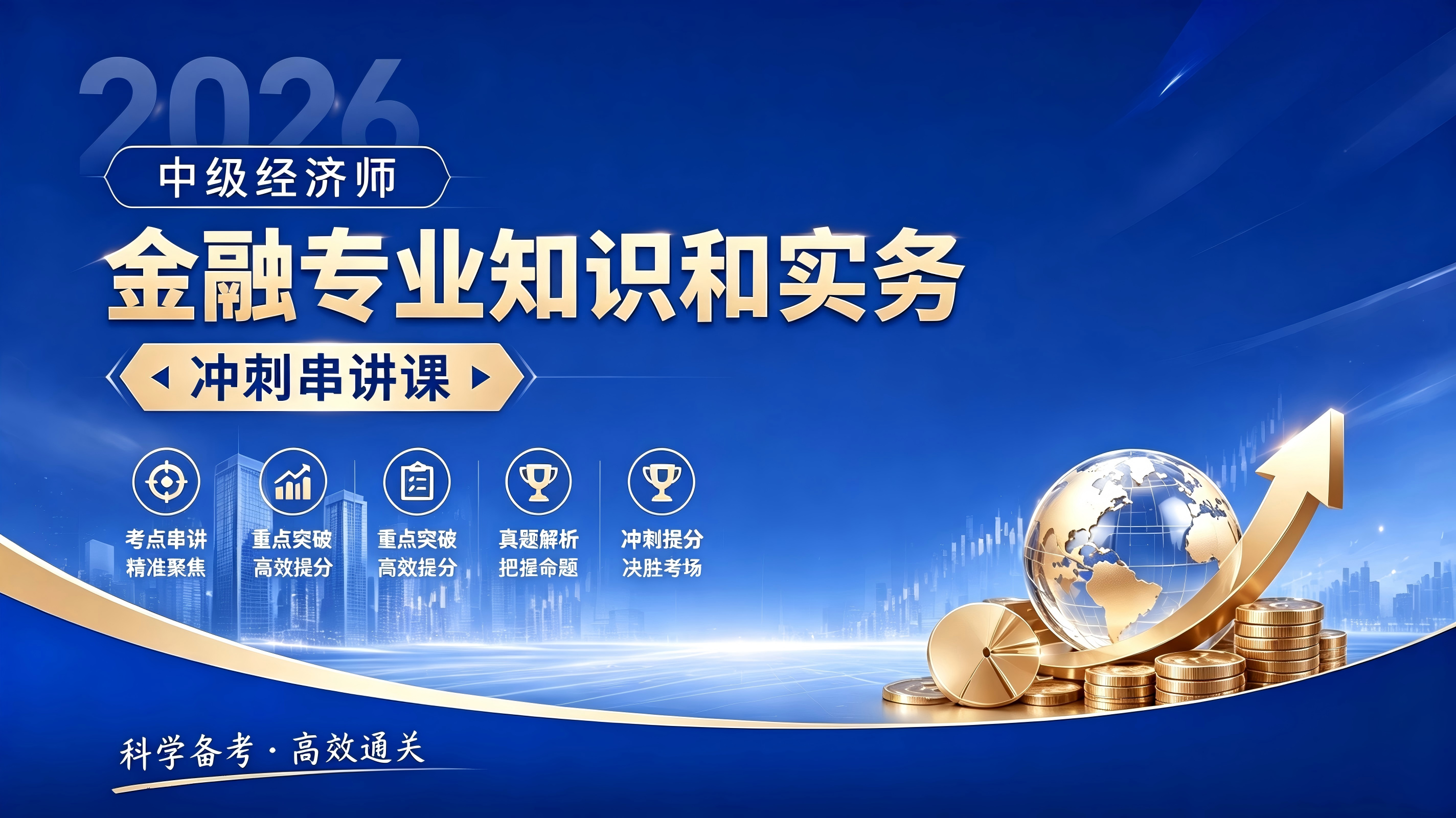 2026

中级经济师

金融专业知识和实务

冲刺串讲课

考点串讲
精准聚焦

重点突破
高效提分

重点突破
高效提分

真题解析
把握命题

冲刺提分
决胜考场

科学备考 · 高效通关